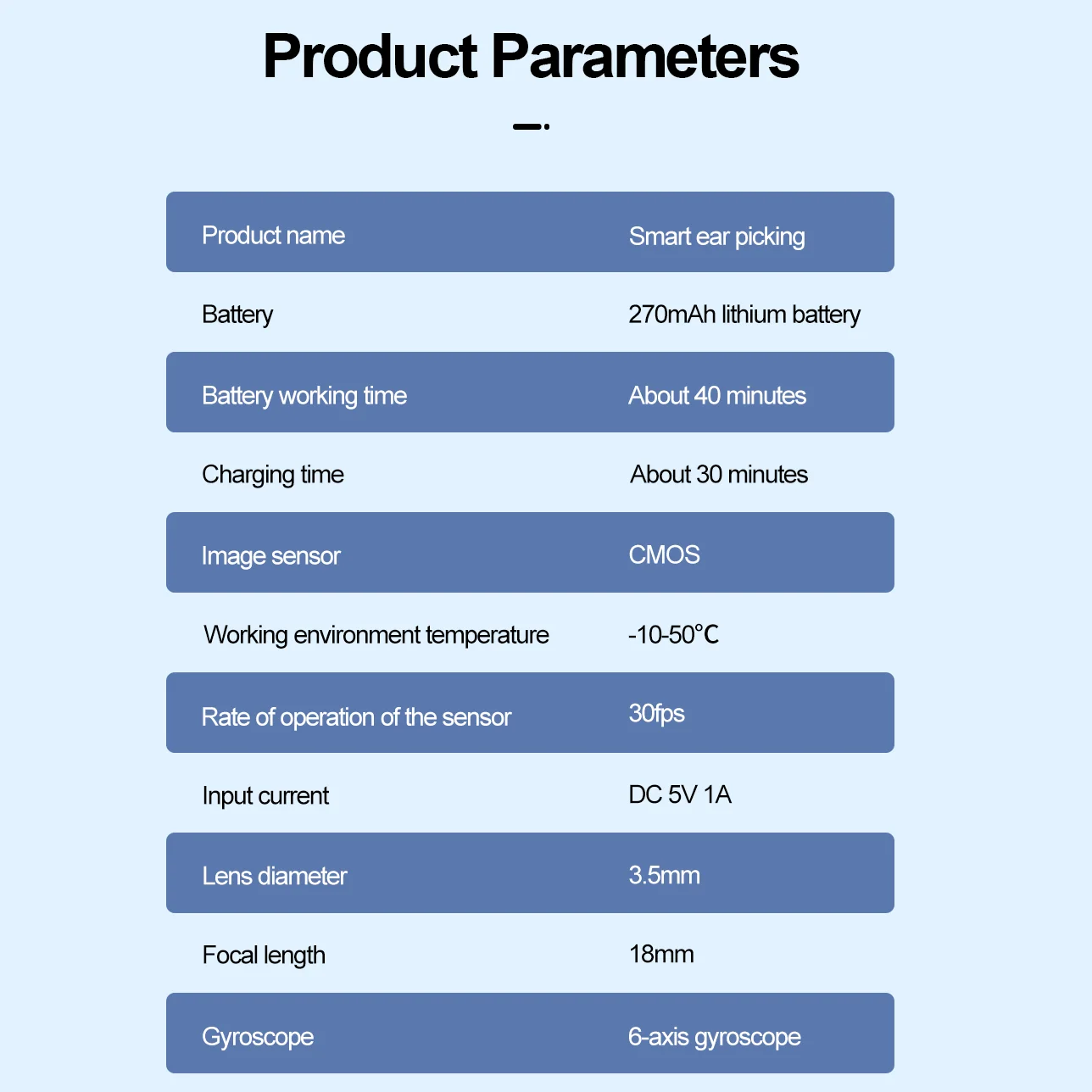 Product Parameters

| Product name | Smart ear picking |
|---|---|
| Battery | 270mAh lithium battery |
| Battery working time | About 40 minutes |
| Charging time | About 30 minutes |
| Image sensor | CMOS |
| Working environment temperature | -10-50℃ |
| Rate of operation of the sensor | 30fps |
| Input current | DC 5V 1A |
| Lens diameter | 3.5mm |
| Focal length | 18mm |
| Gyroscope | 6-axis gyroscope |